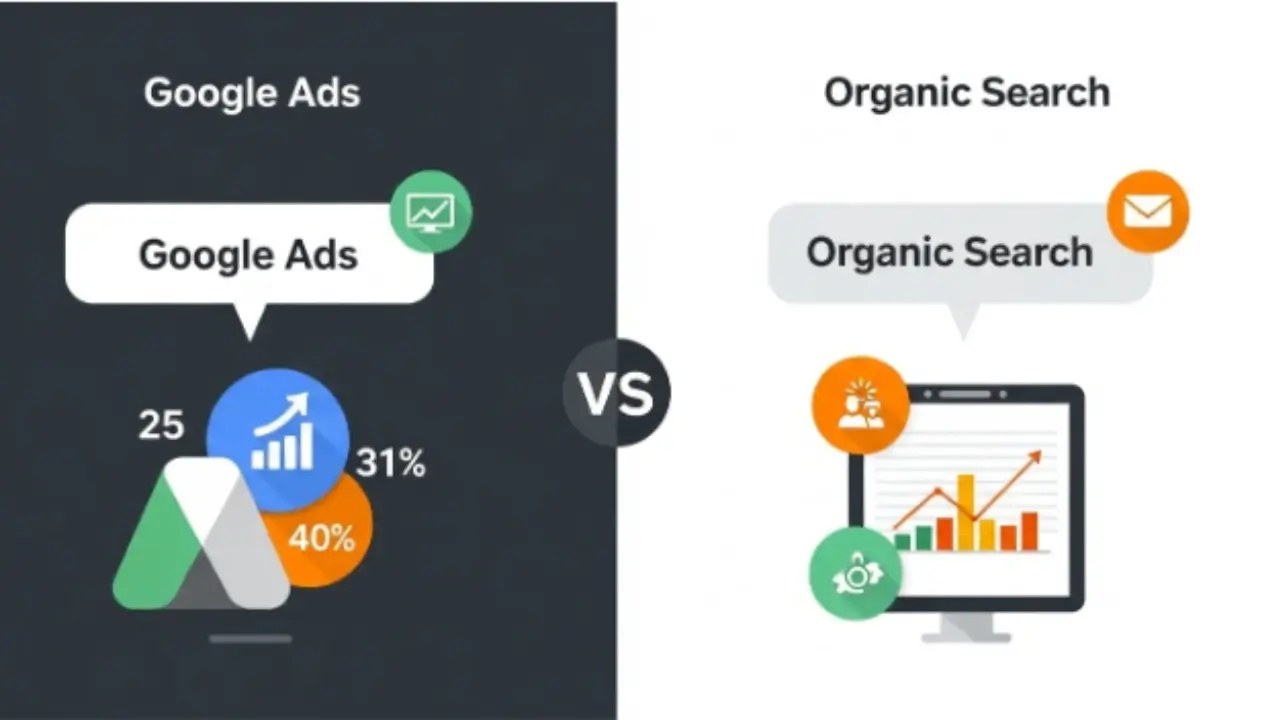 Google Ads

Google Ads

25

31%

40%

VS

Organic Search

Organic Search